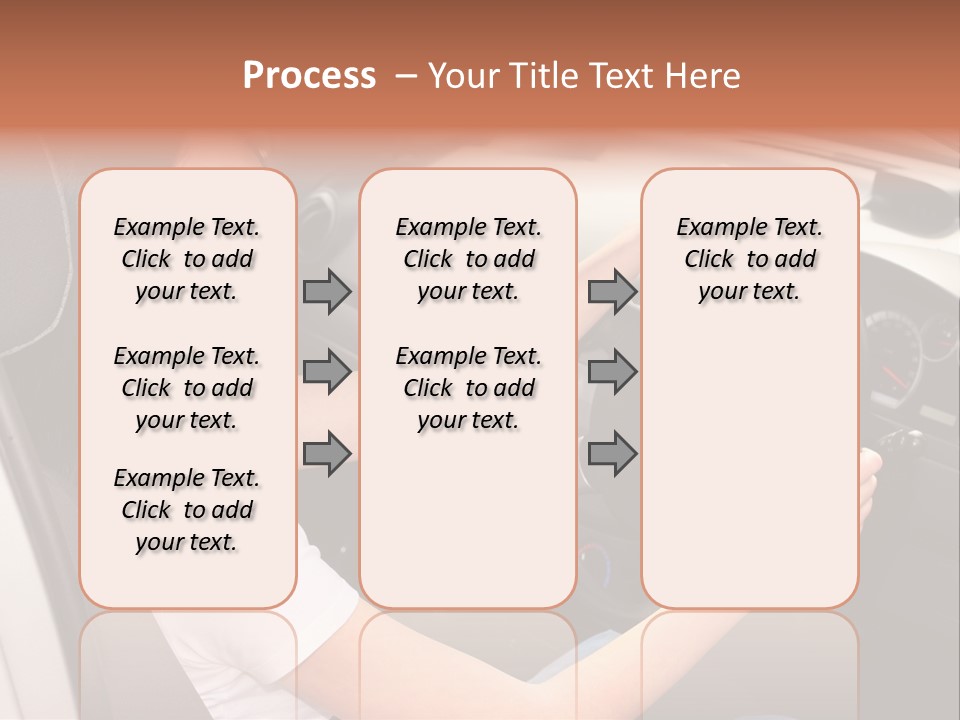 Process – Your Title Text Here

Example Text. Click to add your text.

Example Text. Click to add your text.

Example Text. Click to add your text.

Example Text. Click to add your text.

Example Text. Click to add your text.

Example Text. Click to add your text.